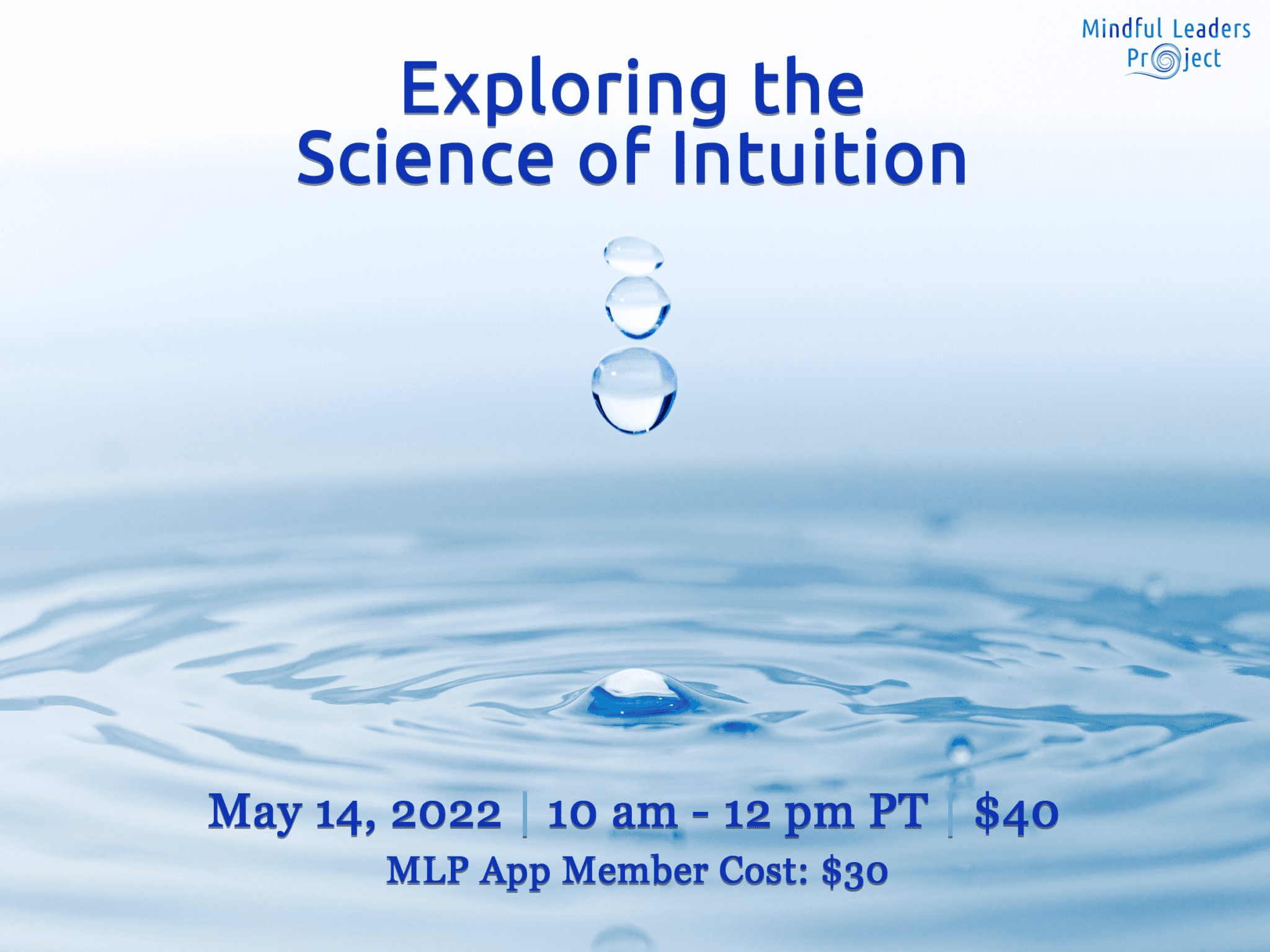 Mindful Leaders Project

Exploring the Science of Intuition

May 14, 2022 | 10 am - 12 pm PT | $40

MLP App Member Cost: $30